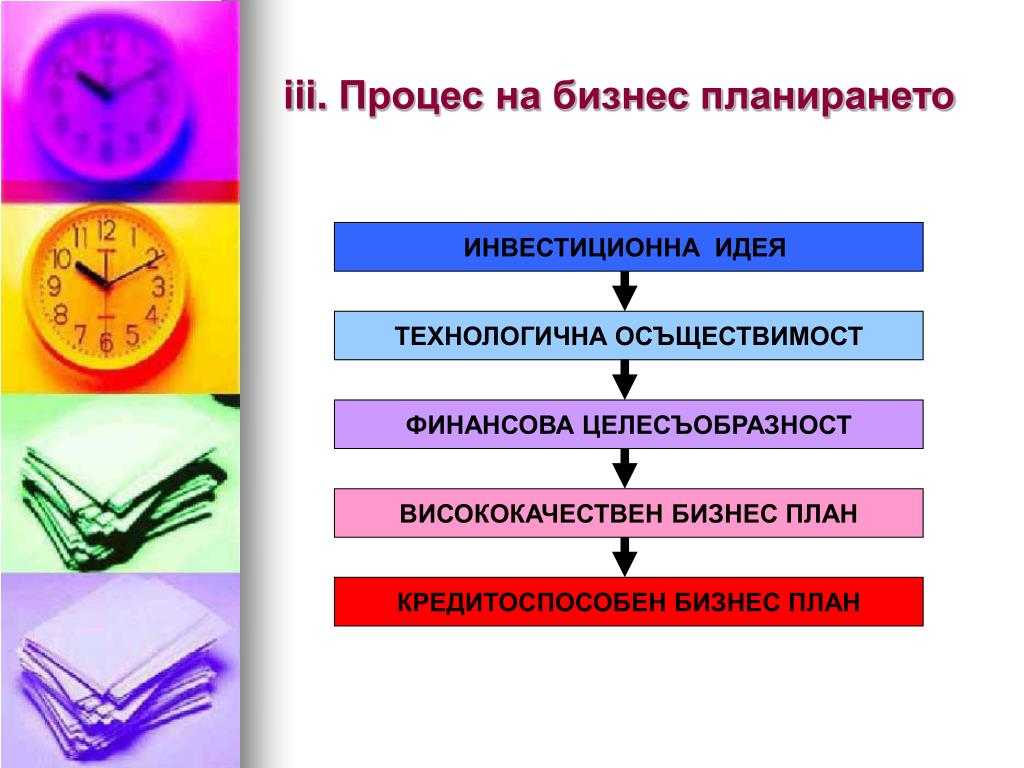 iii. Процес на бизнес планирането

ИНВЕСТИЦИОННА ИДЕЯ

ТЕХНОЛОГИЧНА ОСЪЩЕСТВИМОСТ

ФИНАНСОВА ЦЕЛЕСЪОБРАЗНОСТ

ВИСОКОКАЧЕСТВЕН БИЗНЕС ПЛАН

КРЕДИТОСПОСОБЕН БИЗНЕС ПЛАН